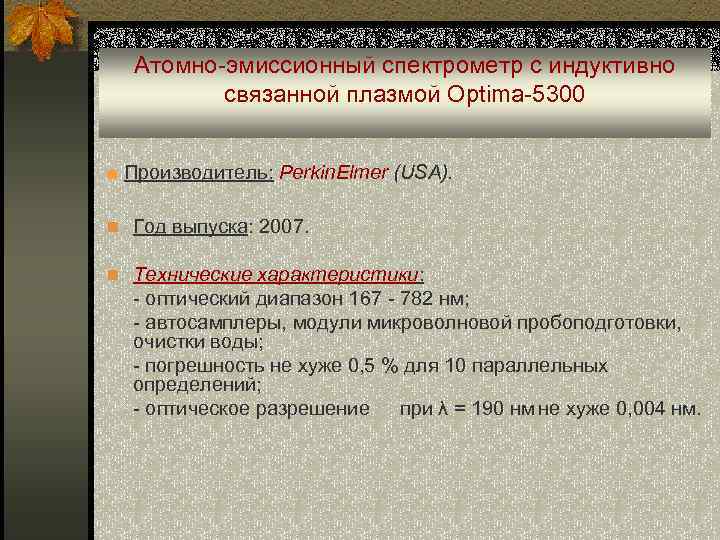 Атомно-эмиссионный спектрометр с индуктивно связанной плазмой Optima-5300

Производитель: PerkinElmer (USA).

Год выпуска: 2007.

Технические характеристики:
- оптический диапазон 167 - 782 нм;
- автосамплеры, модули микроволновой пробоподготовки, очистки воды;
- погрешность не хуже 0,5 % для 10 параллельных определений;
- оптическое разрешение при $\lambda$ = 190 нм не хуже 0,004 нм.